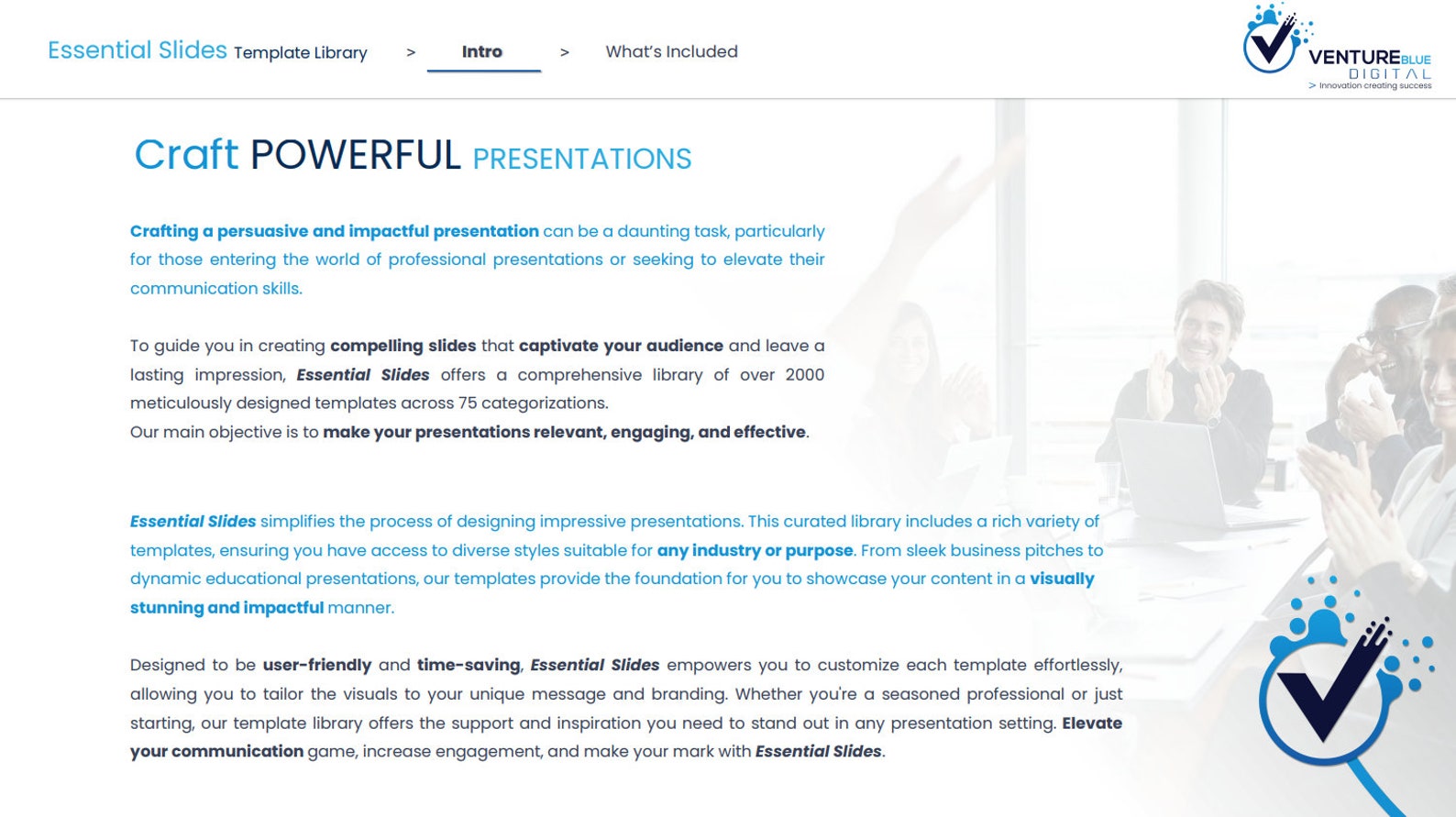 Essential Slides Template Library > Intro > What's Included

VENTUREBLUE DIGITAL
> Innovation creating success

Craft POWERFUL PRESENTATIONS

Crafting a persuasive and impactful presentation can be a daunting task, particularly for those entering the world of professional presentations or seeking to elevate their communication skills.

To guide you in creating compelling slides that captivate your audience and leave a lasting impression, Essential Slides offers a comprehensive library of over 2000 meticulously designed templates across 75 categorizations.
Our main objective is to make your presentations relevant, engaging, and effective.

Essential Slides simplifies the process of designing impressive presentations. This curated library includes a rich variety of templates, ensuring you have access to diverse styles suitable for any industry or purpose. From sleek business pitches to dynamic educational presentations, our templates provide the foundation for you to showcase your content in a visually stunning and impactful manner.

Designed to be user-friendly and time-saving, Essential Slides empowers you to customize each template effortlessly, allowing you to tailor the visuals to your unique message and branding. Whether you're a seasoned professional or just starting, our template library offers the support and inspiration you need to stand out in any presentation setting. Elevate your communication game, increase engagement, and make your mark with Essential Slides.